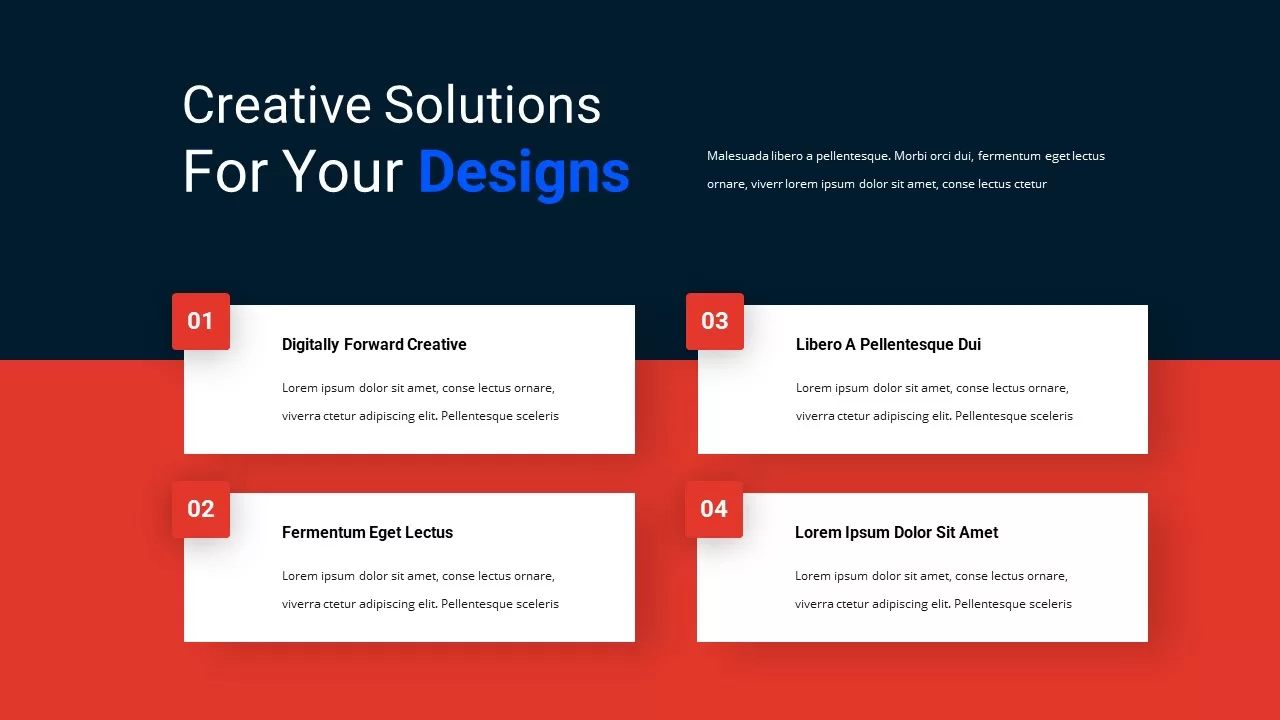 Creative Solutions For Your Designs

Malesuada libero a pellentesque. Morbi orci dui, fermentum eget lectus ornare, viverr lorem ipsum dolor sit amet, conse lectus ctetur

01

Digitally Forward Creative

Lorem ipsum dolor sit amet, conse lectus ornare, viverra ctetur adipiscing elit. Pellentesque sceleris

02

Fermentum Eget Lectus

Lorem ipsum dolor sit amet, conse lectus ornare, viverra ctetur adipiscing elit. Pellentesque sceleris

03

Libero A Pellentesque Dui

Lorem ipsum dolor sit amet, conse lectus ornare, viverra ctetur adipiscing elit. Pellentesque sceleris

04

Lorem Ipsum Dolor Sit Amet

Lorem ipsum dolor sit amet, conse lectus ornare, viverra ctetur adipiscing elit. Pellentesque sceleris